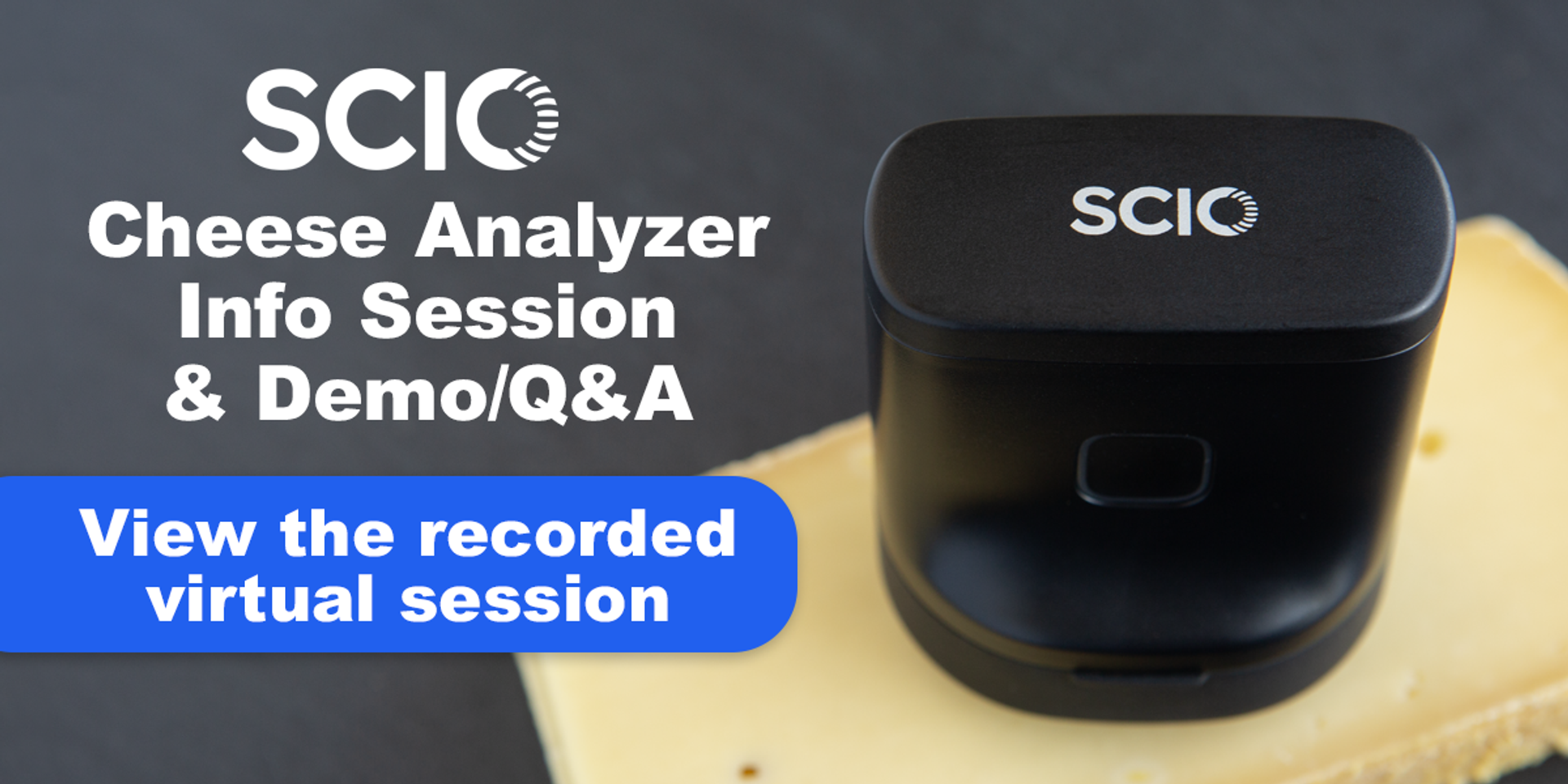 SCIO
Cheese Analyzer Info Session & Demo/Q&A

View the recorded virtual session

SCIO